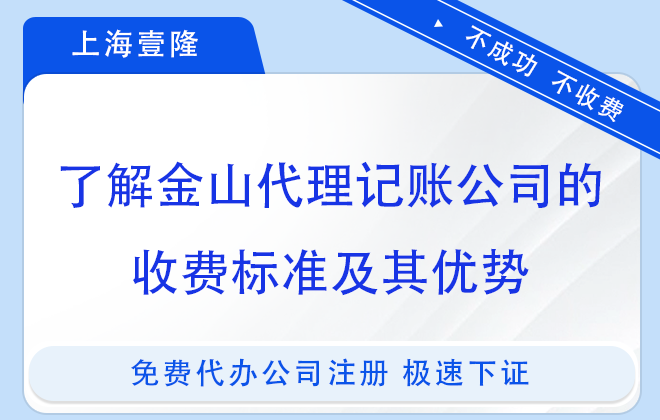 上海壹隆

不成功 不收费

了解金山代理记账公司的收费标准及其优势

免费代办公司注册 极速下证